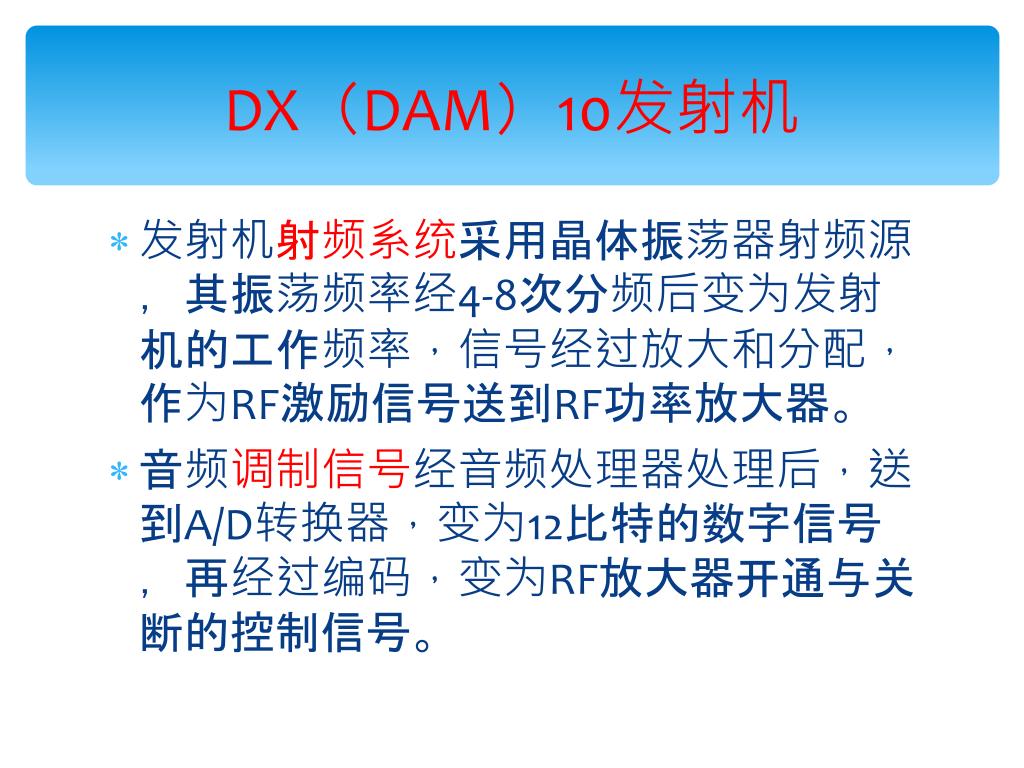 DX（DAM）10发射机

* 发射机射频系统采用晶体振荡器射频源，其振荡频率经4-8次分频后变为发射机的工作频率，信号经过放大和分配，作为RF激励信号送到RF功率放大器。

* 音频调制信号经音频处理器处理后，送到A/D转换器，变为12比特的数字信号，再经过编码，变为RF放大器开通与关断的控制信号。